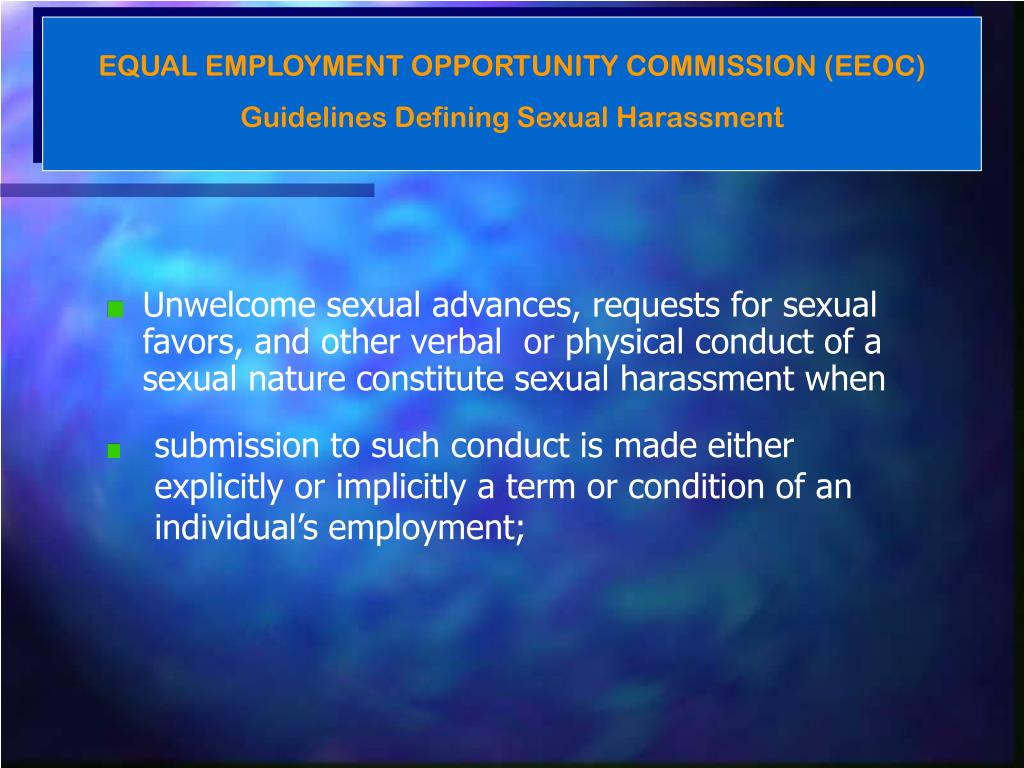 EQUAL EMPLOYMENT OPPORTUNITY COMMISSION (EEOC)

Guidelines Defining Sexual Harassment

Unwelcome sexual advances, requests for sexual favors, and other verbal or physical conduct of a sexual nature constitute sexual harassment when

submission to such conduct is made either explicitly or implicitly a term or condition of an individual's employment;